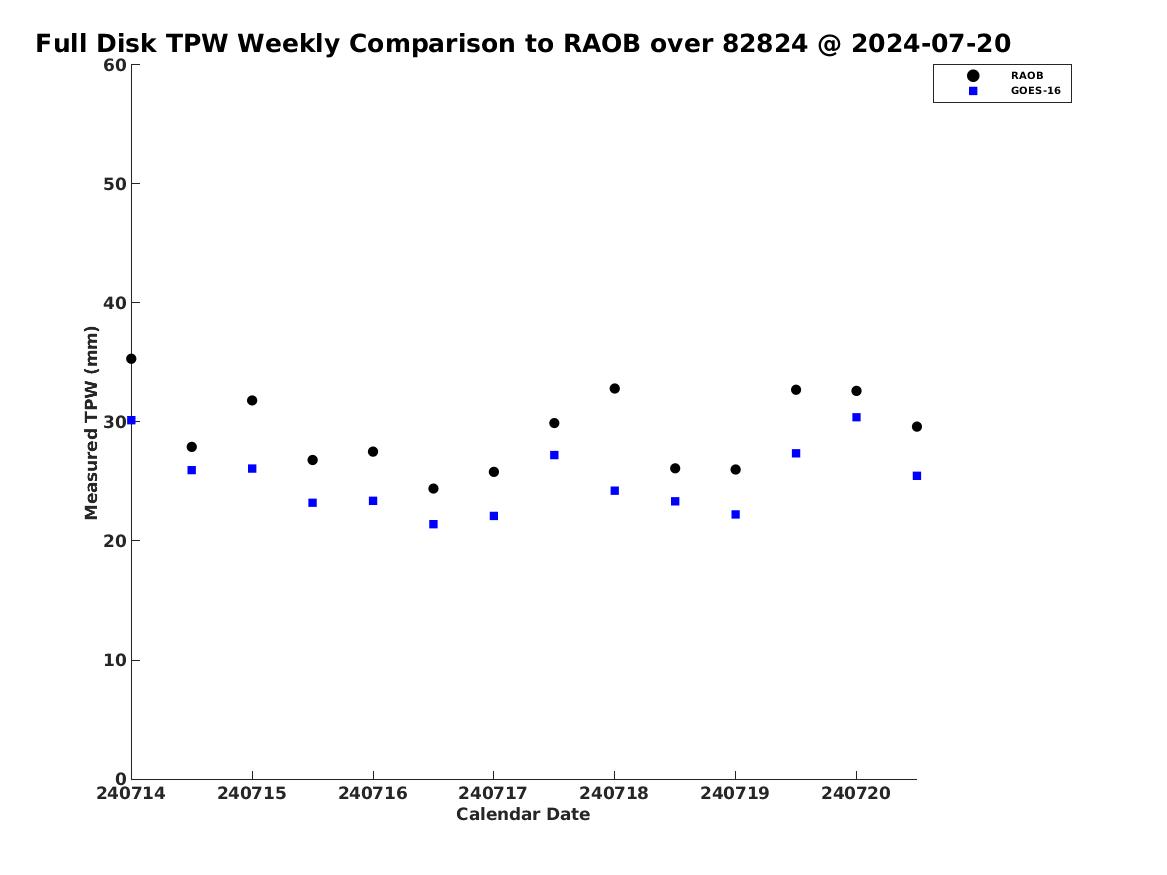 Full Disk TPW Weekly Comparison to RAOB over 82824 @ 2024-07-20

RAOB
GOES-16

Measured TPW (mm)

60
50
40
30
20
10
0

240714
240715
240716
240717
240718
240719
240720

Calendar Date